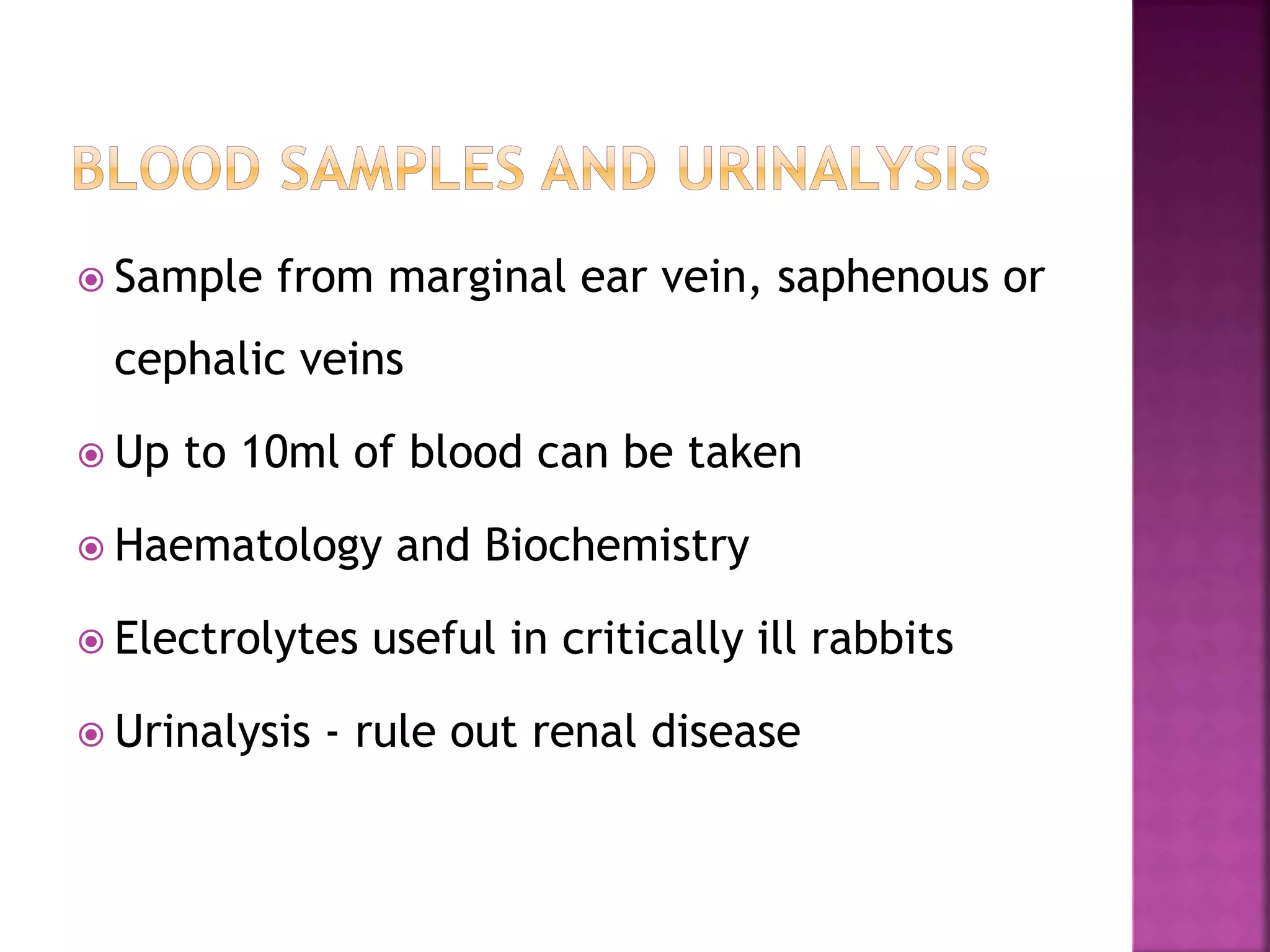 BLOOD SAMPLES AND URINALYSIS

Sample from marginal ear vein, saphenous or cephalic veins

Up to 10ml of blood can be taken

Haematology and Biochemistry

Electrolytes useful in critically ill rabbits

Urinalysis - rule out renal disease